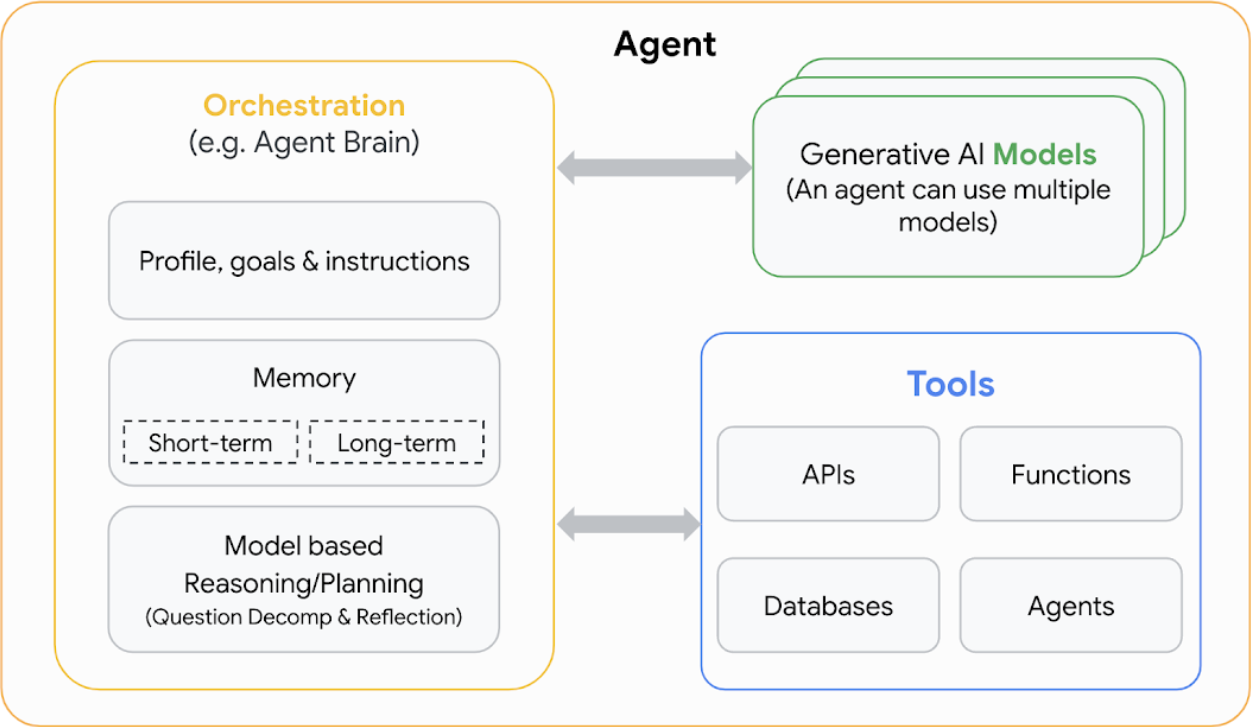 Agent

Orchestration
(e.g. Agent Brain)

Profile, goals & instructions

Memory

Short-term

Long-term

Model based
Reasoning/Planning
(Question Decomp & Reflection)

Generative AI Models
(An agent can use multiple models)

Tools

APIs

Functions

Databases

Agents